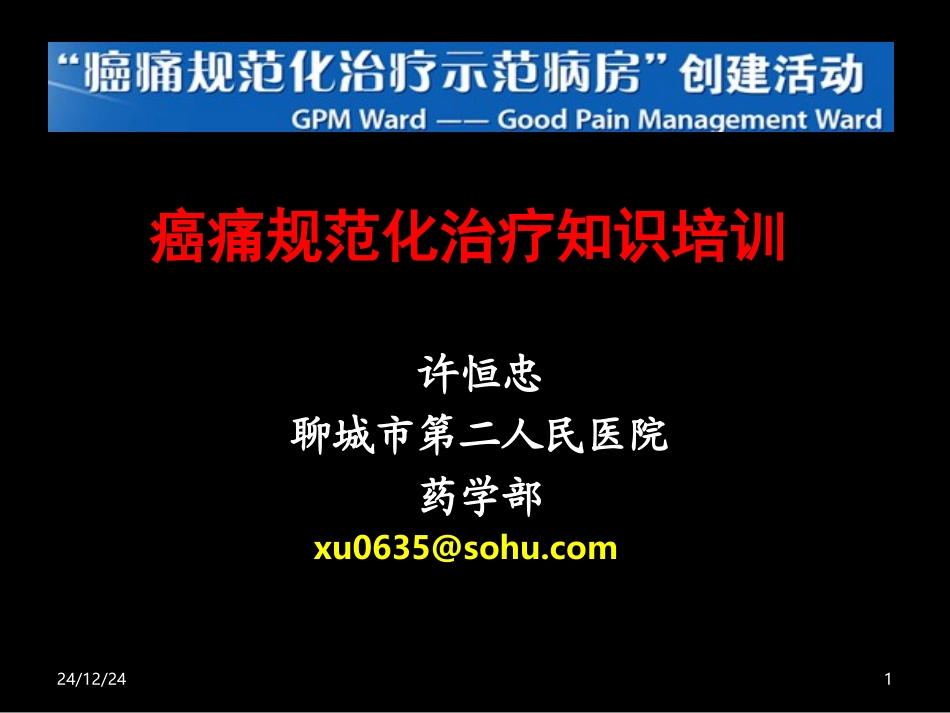 “癌痛规范化治疗示范病房”创建活动
GPM Ward —— Good Pain Management Ward

癌痛规范化治疗知识培训

许恒忠
聊城市第二人民医院
药学部
xu0635@sohu.com

24/12/24

1